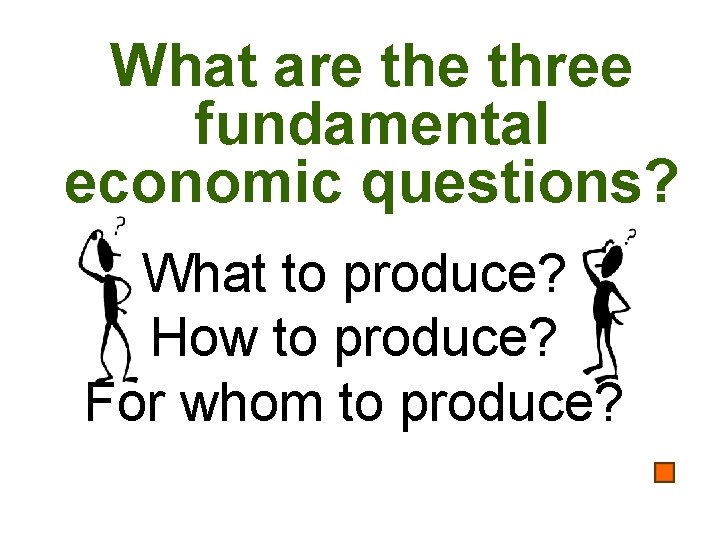 What are the three fundamental economic questions?

What to produce?
How to produce?
For whom to produce?